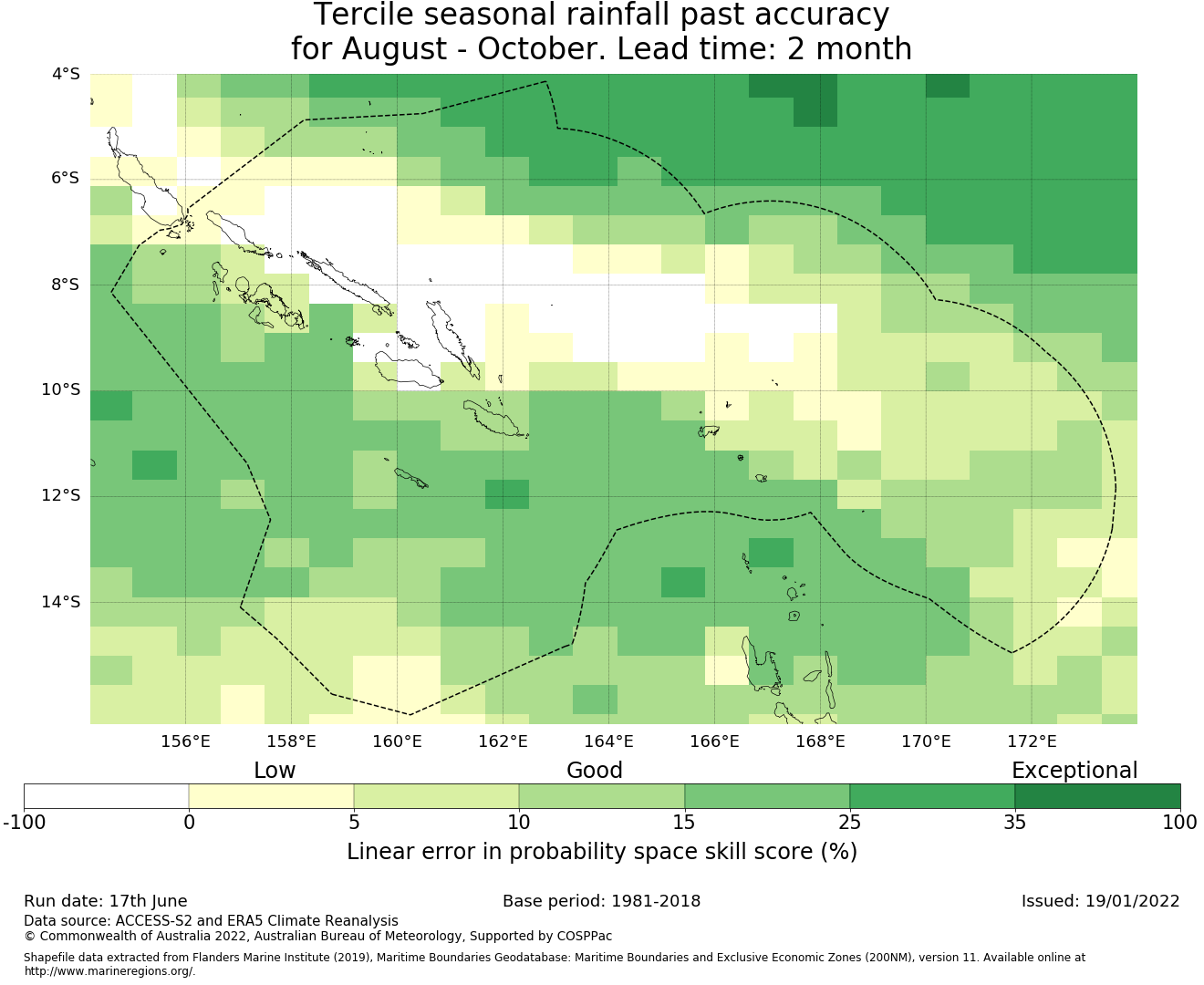 Tercile seasonal rainfall past accuracy
for August - October. Lead time: 2 month

4°S
6°S
8°S
10°S
12°S
14°S

156°E 158°E 160°E 162°E 164°E 166°E 168°E 170°E 172°E

Low Good Exceptional

-100 0 5 10 15 25 35 100

Linear error in probability space skill score (%)

Run date: 17th June
Base period: 1981-2018
Issued: 19/01/2022

Data source: ACCESS-S2 and ERA5 Climate Reanalysis
© Commonwealth of Australia 2022, Australian Bureau of Meteorology, Supported by COSPPac

Shapefile data extracted from Flanders Marine Institute (2019), Maritime Boundaries Geodatabase: Maritime Boundaries and Exclusive Economic Zones (200NM), version 11. Available online at http://www.marineregions.org/.